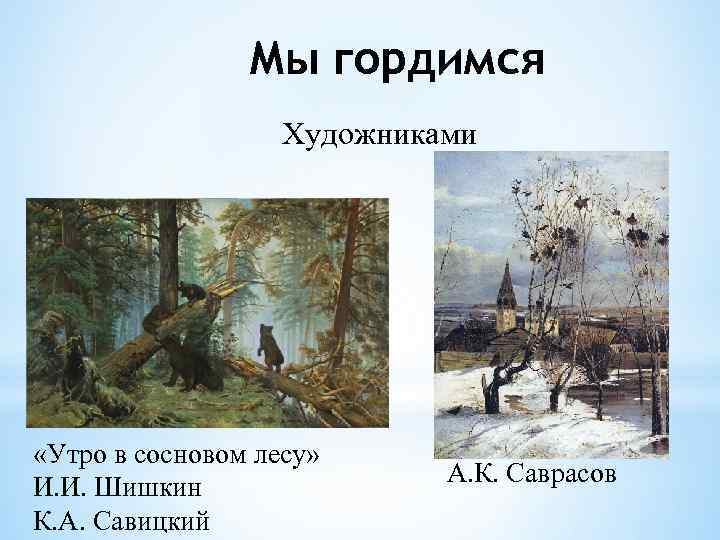 Мы гордимся

Художниками

«Утро в сосновом лесу»
И.И. Шишкин
К.А. Савицкий

А.К. Саврасов